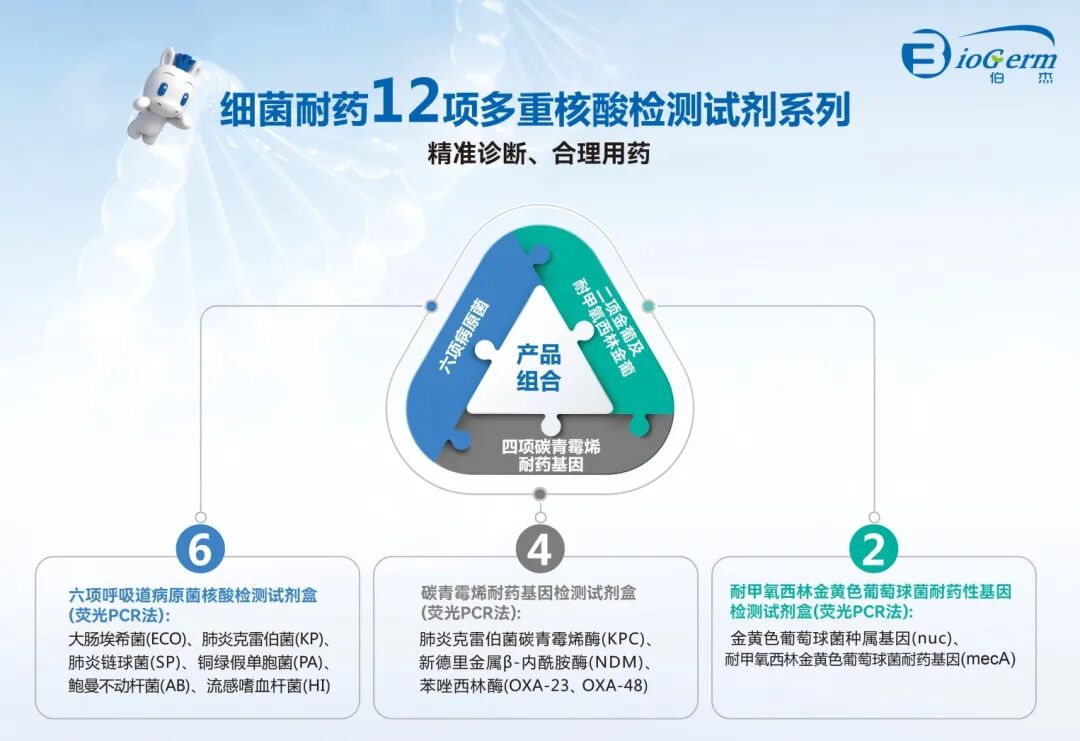 BioGerm 伯杰

细菌耐药12项多重核酸检测试剂系列

精准诊断、合理用药

六项病原菌

二项金葡及耐甲氧西林金葡

产品组合

四项碳青霉烯耐药基因

6

六项呼吸道病原菌核酸检测试剂盒(荧光PCR法):

大肠埃希菌(ECO)、肺炎克雷伯菌(KP)、肺炎链球菌(SP)、铜绿假单胞菌(PA)、鲍曼不动杆菌(AB)、流感嗜血杆菌(HI)

4

碳青霉烯耐药基因检测试剂盒(荧光PCR法):

肺炎克雷伯菌碳青霉烯酶(KPC)、新德里金属β-内酰胺酶(NDM)、苯唑西林酶(OXA-23、OXA-48)

2

耐甲氧西林金黄色葡萄球菌耐药性基因检测试剂盒(荧光PCR法):

金黄色葡萄球菌种属基因(nuc)、耐甲氧西林金黄色葡萄球菌耐药基因(mecA)